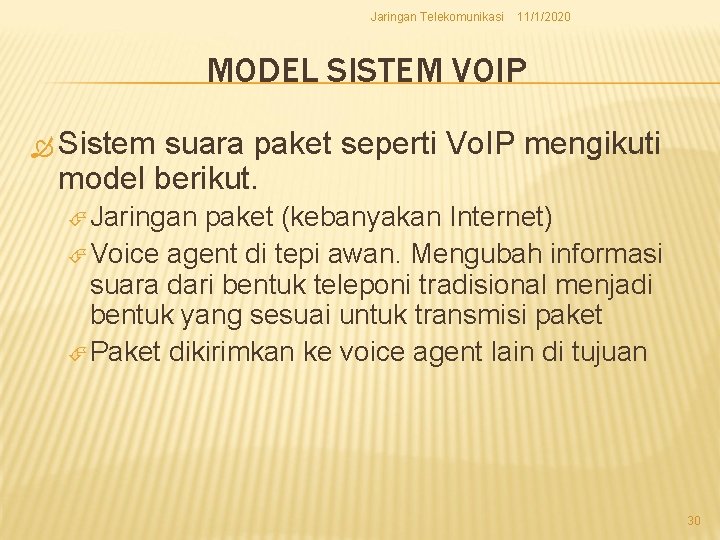 Jaringan Telekomunikasi 11/1/2020

MODEL SISTEM VOIP

Sistem suara paket seperti VoIP mengikuti model berikut.

Jaringan paket (kebanyakan Internet)

Voice agent di tepi awan. Mengubah informasi suara dari bentuk teleponi tradisional menjadi bentuk yang sesuai untuk transmisi paket

Paket dikirimkan ke voice agent lain di tujuan

30